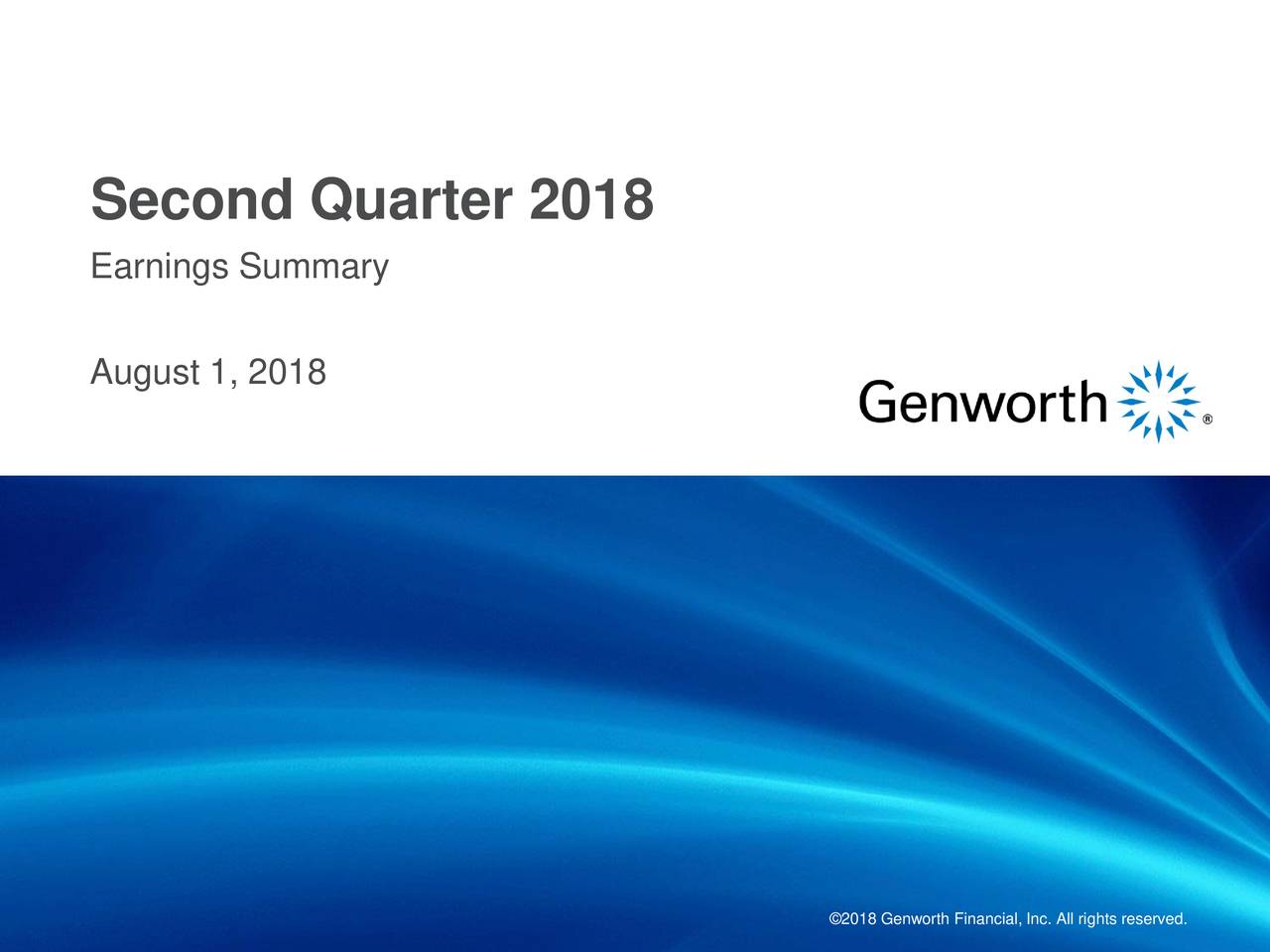 Second Quarter 2018

Earnings Summary

August 1, 2018

Genworth®

©2018 Genworth Financial, Inc. All rights reserved.